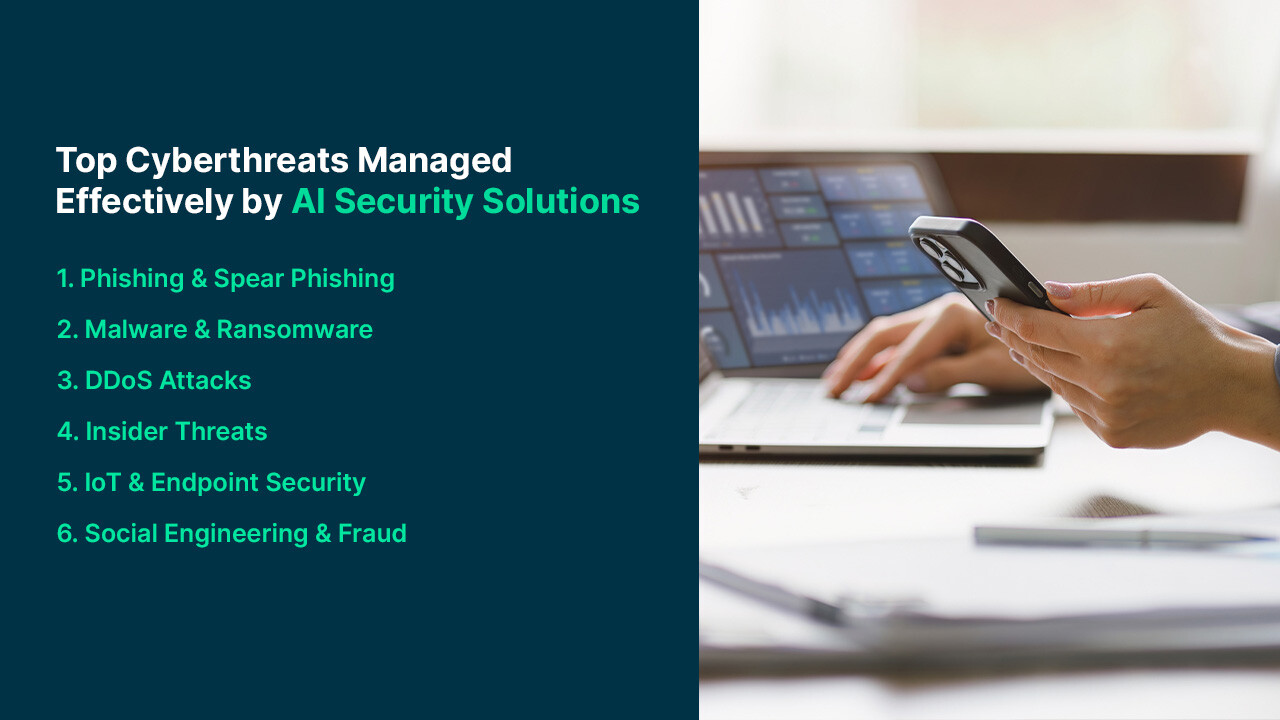 Top Cyberthreats Managed Effectively by AI Security Solutions

1. Phishing & Spear Phishing

2. Malware & Ransomware

3. DDoS Attacks

4. Insider Threats

5. IoT & Endpoint Security

6. Social Engineering & Fraud